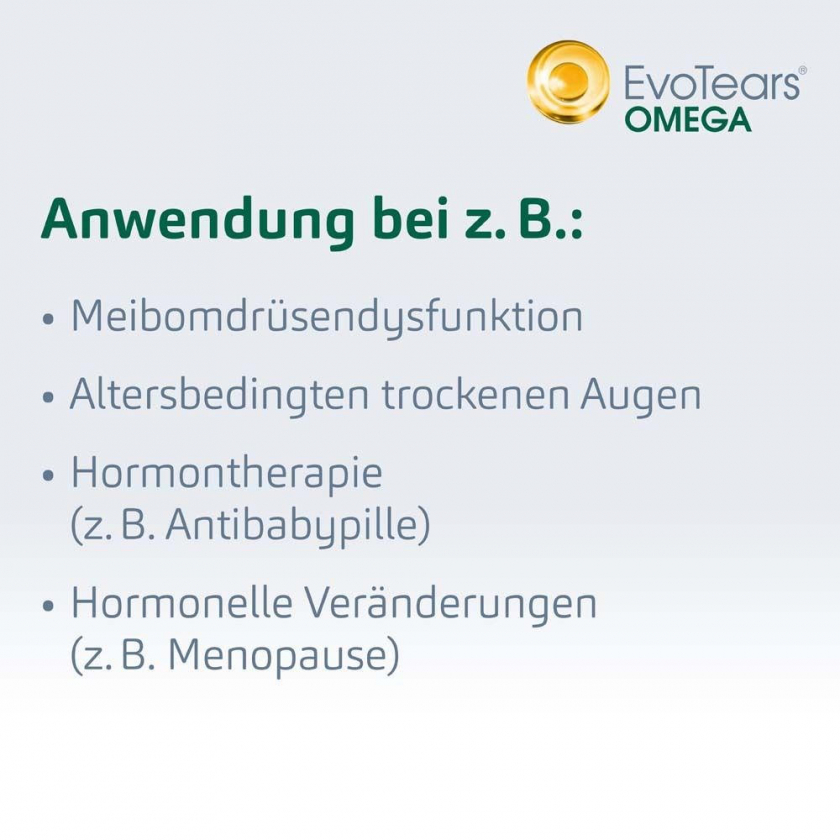 EvoTears®
OMEGA

Anwendung bei z. B.:

• Meibomdrüsendysfunktion

• Altersbedingten trockenen Augen

• Hormontherapie (z. B. Antibabypille)

• Hormonelle Veränderungen (z. B. Menopause)